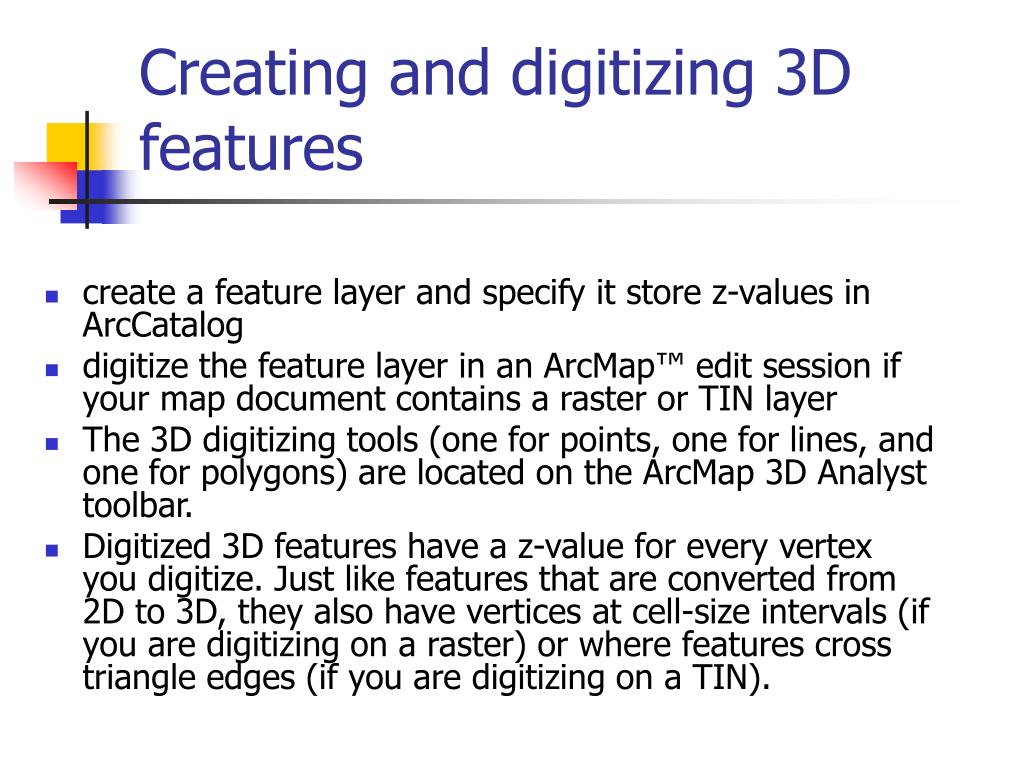 Creating and digitizing 3D features

- create a feature layer and specify it store z-values in ArcCatalog
- digitize the feature layer in an ArcMap™ edit session if your map document contains a raster or TIN layer
- The 3D digitizing tools (one for points, one for lines, and one for polygons) are located on the ArcMap 3D Analyst toolbar.
- Digitized 3D features have a z-value for every vertex you digitize. Just like features that are converted from 2D to 3D, they also have vertices at cell-size intervals (if you are digitizing on a raster) or where features cross triangle edges (if you are digitizing on a TIN).